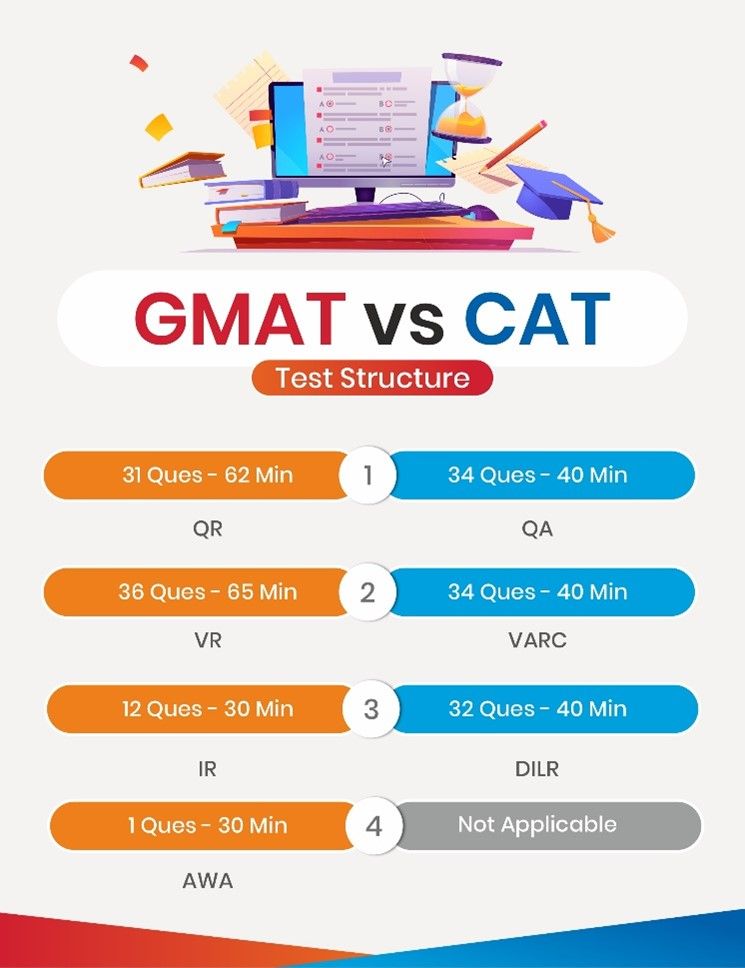 GMAT vs CAT

Test Structure

31 Ques - 62 Min
1
34 Ques - 40 Min
QR
QA

36 Ques - 65 Min
2
34 Ques - 40 Min
VR
VARC

12 Ques - 30 Min
3
32 Ques - 40 Min
IR
DILR

1 Ques - 30 Min
4
Not Applicable
AWA